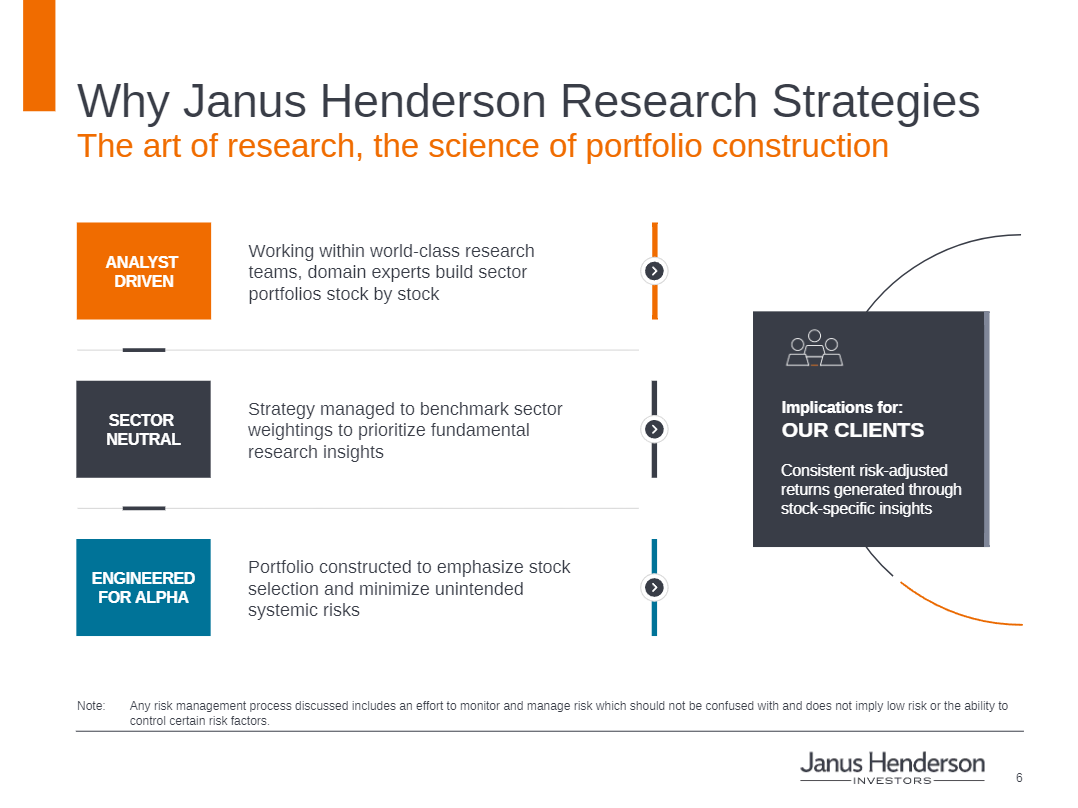 Why Janus Henderson Research Strategies
The art of research, the science of portfolio construction

ANALYST DRIVEN

Working within world-class research teams, domain experts build sector portfolios stock by stock

SECTOR NEUTRAL

Strategy managed to benchmark sector weightings to prioritize fundamental research insights

ENGINEERED FOR ALPHA

Portfolio constructed to emphasize stock selection and minimize unintended systemic risks

Implications for:
OUR CLIENTS

Consistent risk-adjusted returns generated through stock-specific insights

Note: Any risk management process discussed includes an effort to monitor and manage risk which should not be confused with and does not imply low risk or the ability to control certain risk factors.

Janus Henderson
INVESTORS

6